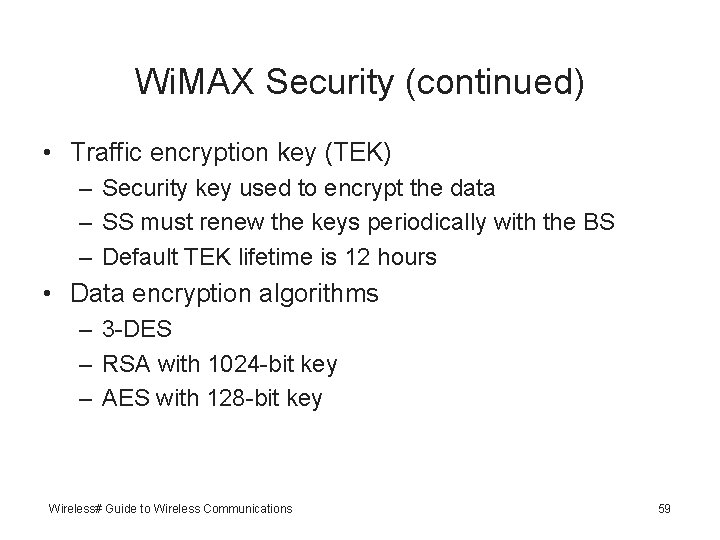 WiMAX Security (continued)

• Traffic encryption key (TEK)
  – Security key used to encrypt the data
  – SS must renew the keys periodically with the BS
  – Default TEK lifetime is 12 hours
• Data encryption algorithms
  – 3-DES
  – RSA with 1024-bit key
  – AES with 128-bit key

Wireless# Guide to Wireless Communications

59